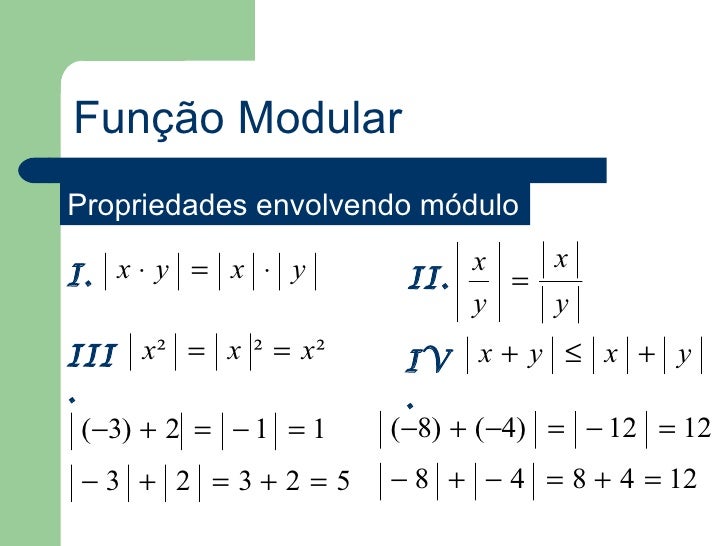 Função Modular

Propriedades envolvendo módulo

I. $|x \cdot y| = |x| \cdot |y|$

II. $\left|\frac{x}{y}\right| = \frac{|x|}{|y|}$

III. $|x^2| = |x|^2 = x^2$

IV. $|x + y| \leq |x| + |y|$

$|(-3) + 2| = |-1| = 1$

$|-3| + |2| = 3 + 2 = 5$

$|(-8) + (-4)| = |-12| = 12$

$|-8| + |-4| = 8 + 4 = 12$